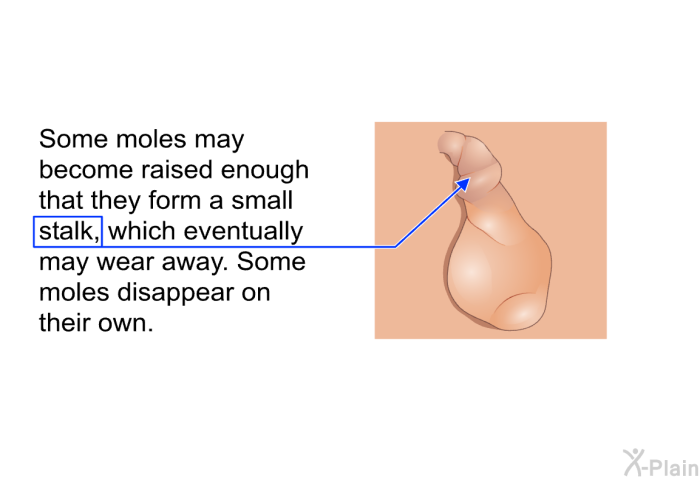 Some moles may become raised enough that they form a small stalk, which eventually may wear away. Some moles disappear on their own.

X-Plain